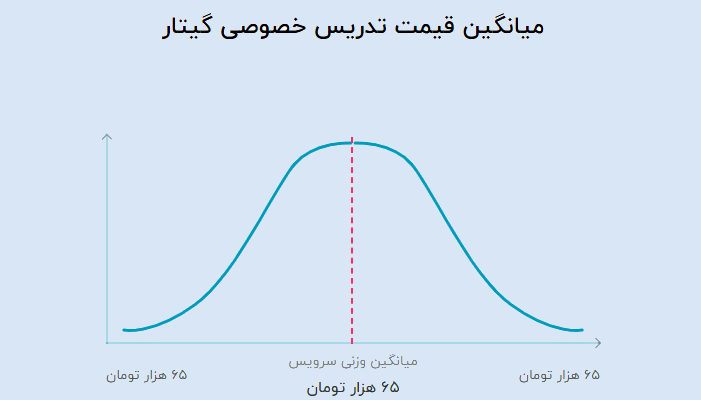 میانگین قیمت تدریس خصوصی گیتار

میانگین وزنی سرویس

۶۵ هزار تومان

۶۵ هزار تومان

۶۵ هزار تومان